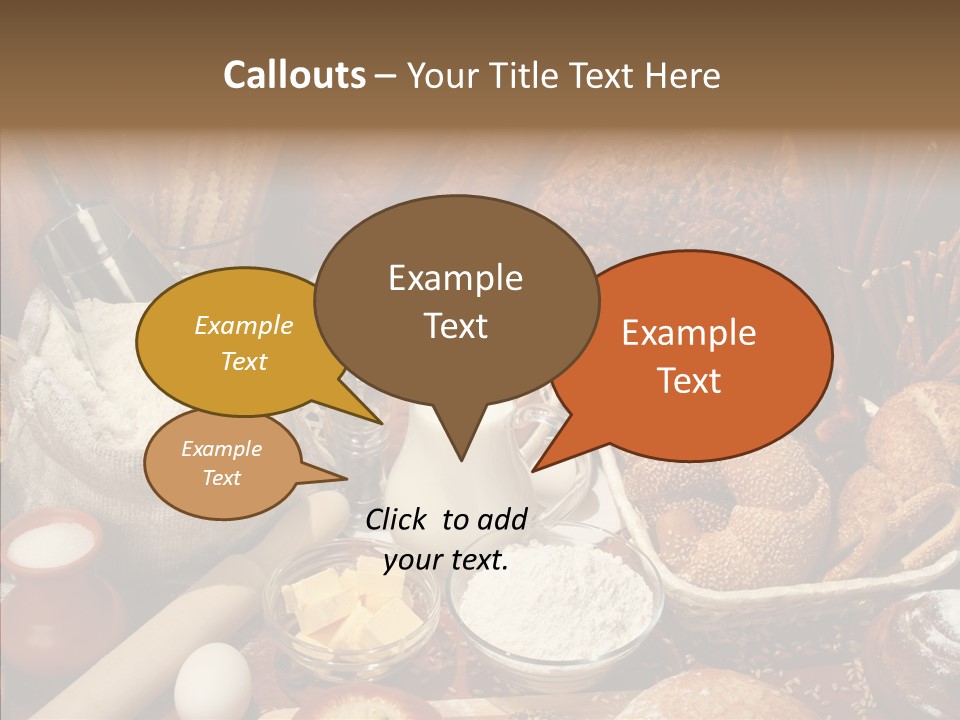 Callouts – Your Title Text Here

Example Text

Example Text

Example Text

Example Text

Click to add your text.